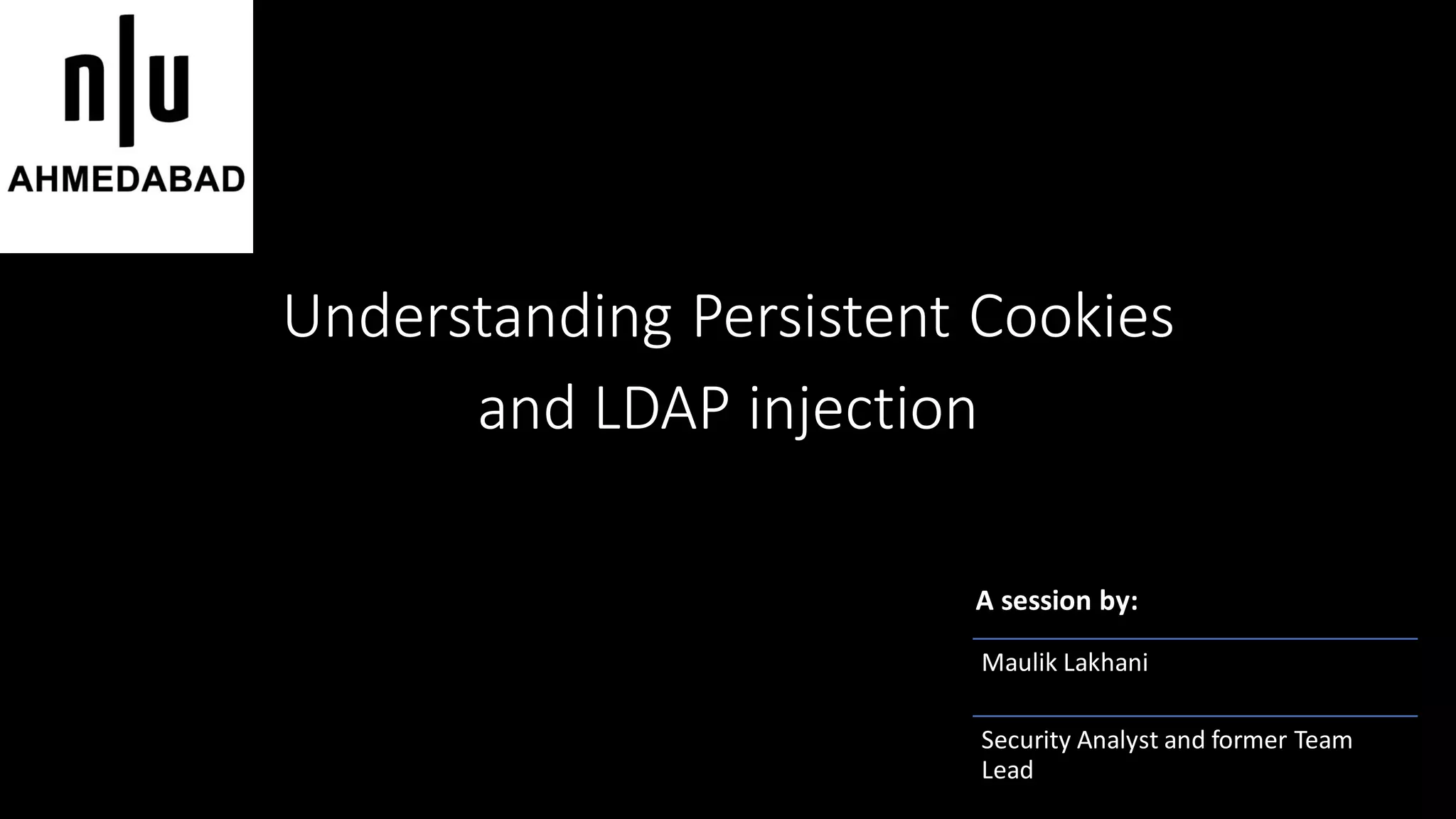 n|u
AHMEDABAD

Understanding Persistent Cookies and LDAP injection

A session by:

Maulik Lakhani

Security Analyst and former Team Lead